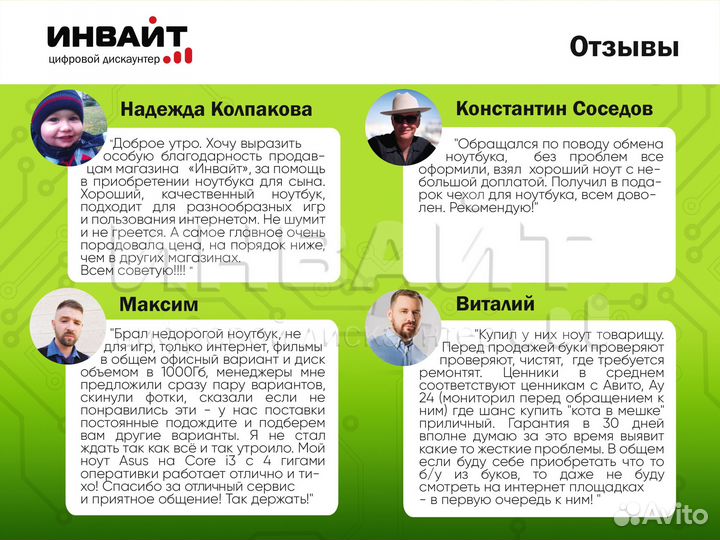 ИНВАЙТ
цифровой дискаунтер

Отзывы

Надежда Колпакова

"Доброе утро. Хочу выразить особую благодарность продавцам магазина «Инвайт», за помощь в приобретении ноутбука для сына. Хороший, качественный ноутбук, подходит для разнообразных игр и пользования интернетом. Не шумит и не греется. А самое главное очень порадовала цена, на порядок ниже, чем в других магазинах.
Всем советую!!!! "

Константин Соседов

"Обращался по поводу обмена ноутбука, без проблем все оформили, взял хороший ноут с небольшой доплатой. Получил в подарок чехол для ноутбука, всем доволен. Рекомендую!"

Максим

"Брал недорогой ноутбук, не для игр, только интернет, фильмы в общем офисный вариант и диск объемом в 1000Гб, менеджеры мне предложили сразу пару вариантов, скинули фотки, сказали если не понравились эти - у нас поставки постоянные подождите и подберем вам другие варианты. Я не стал ждать так как всё и так утроило. Мой ноут Asus на Core i3 с 4 гигами оперативки работает отлично и тихо! Спасибо за отличный сервис и приятное общение! Так держать!"

Виталий

"Купил у них ноут товарищу. Перед продажей буки проверяют проверяют, чистят, где требуется ремонтят. Ценники в среднем соответствуют ценникам с Авито, Ау 24 (мониторил перед обращением к ним) где шанс купить "кота в мешке" приличный. Гарантия в 30 дней вполне думаю за это время выявит какие то жесткие проблемы. В общем если буду себе приобретать что то б/у из буков, то даже не буду смотреть на интернет площадках - в первую очередь к ним! "

Avito